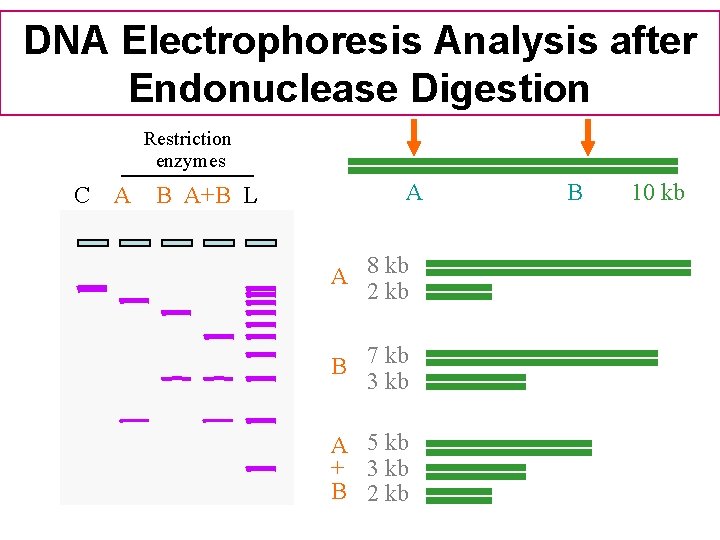 DNA Electrophoresis Analysis after Endonuclease Digestion

Restriction enzymes

C A B A+B L

A B 10 kb

A 8 kb
2 kb

B 7 kb
3 kb

A + B 5 kb
3 kb
2 kb